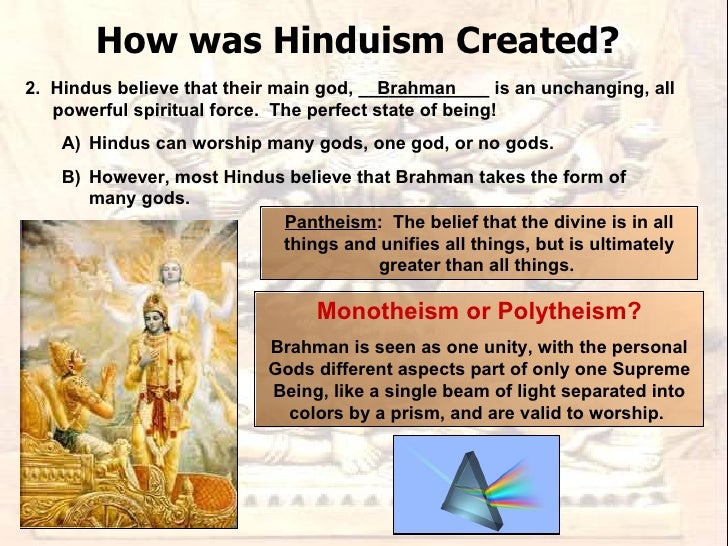 How was Hinduism Created?

2. Hindus believe that their main god, __Brahman____ is an unchanging, all powerful spiritual force. The perfect state of being!

A) Hindus can worship many gods, one god, or no gods.

B) However, most Hindus believe that Brahman takes the form of many gods.

Pantheism: The belief that the divine is in all things and unifies all things, but is ultimately greater than all things.

Monotheism or Polytheism?

Brahman is seen as one unity, with the personal Gods different aspects part of only one Supreme Being, like a single beam of light separated into colors by a prism, and are valid to worship.